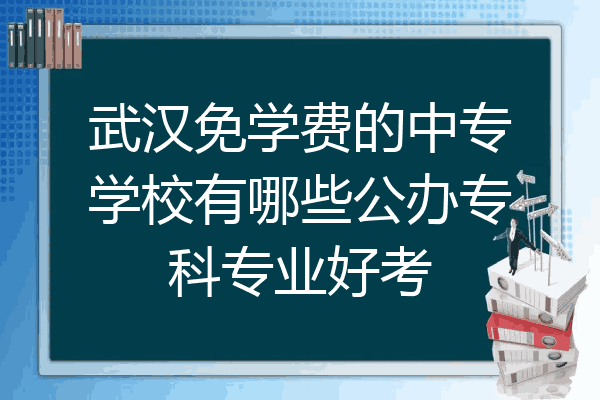 武汉免学费的中专学校有哪些公办专科专业好考